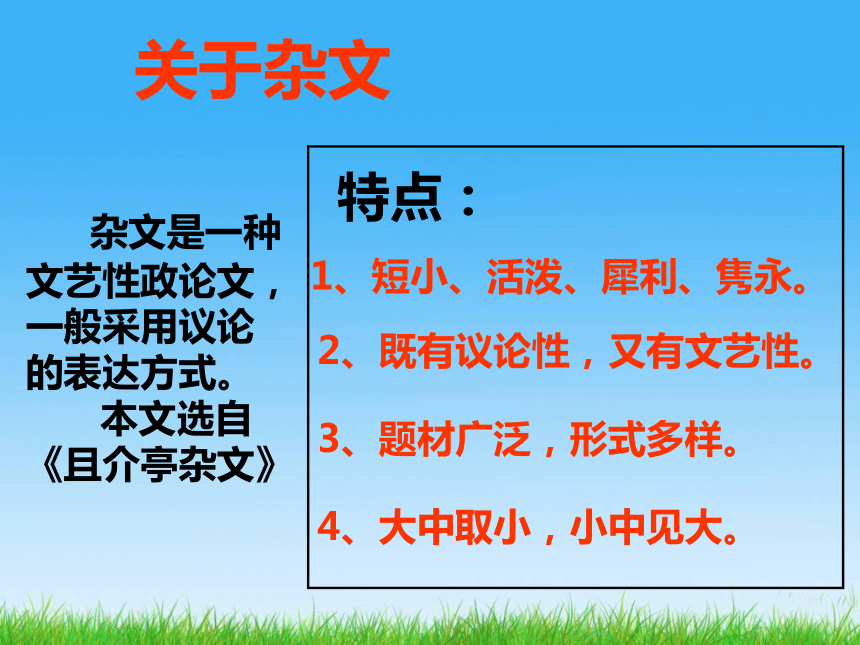 关于杂文

杂文是一种文艺性政论文，一般采用议论的表达方式。
本文选自《且介亭杂文》

特点：

1、短小、活泼、犀利、隽永。

2、既有议论性，又有文艺性。

3、题材广泛，形式多样。

4、大中取小，小中见大。